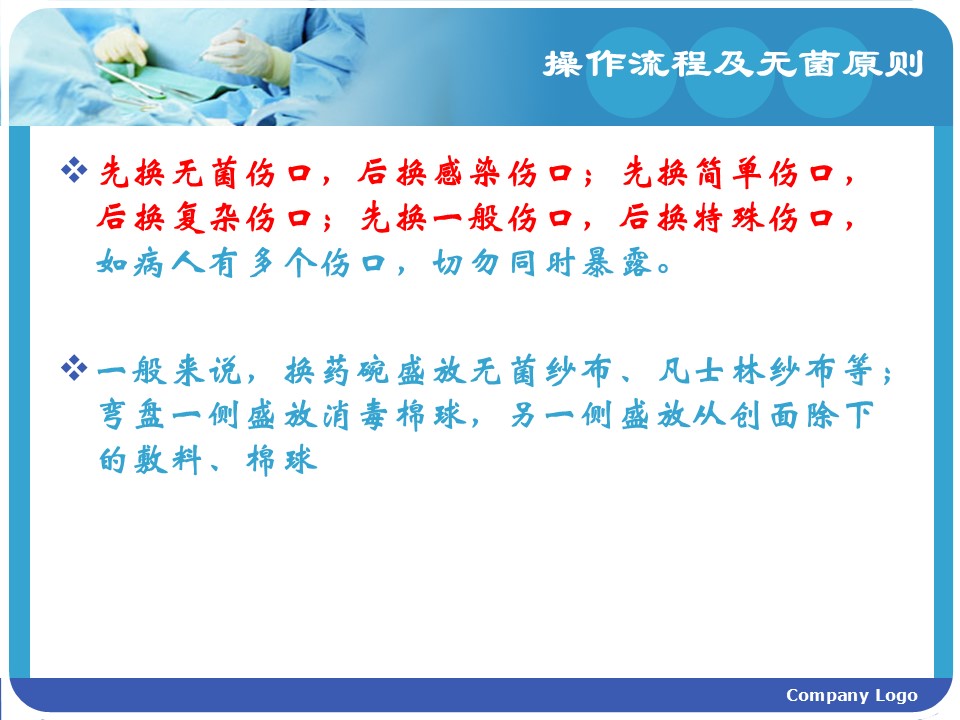 操作流程及无菌原则

❖ 先换无菌伤口，后换感染伤口；先换简单伤口，后换复杂伤口；先换一般伤口，后换特殊伤口，如病人有多个伤口，切勿同时暴露。

❖ 一般来说，换药碗盛放无菌纱布、凡士林纱布等；弯盘一侧盛放消毒棉球，另一侧盛放从创面除下的敷料、棉球

Company Logo